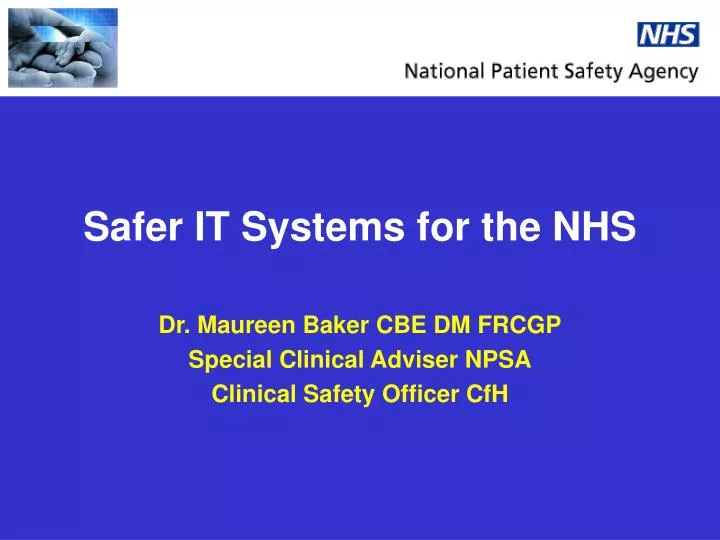 NHS
National Patient Safety Agency

Safer IT Systems for the NHS

Dr. Maureen Baker CBE DM FRCGP
Special Clinical Adviser NPSA
Clinical Safety Officer CfH